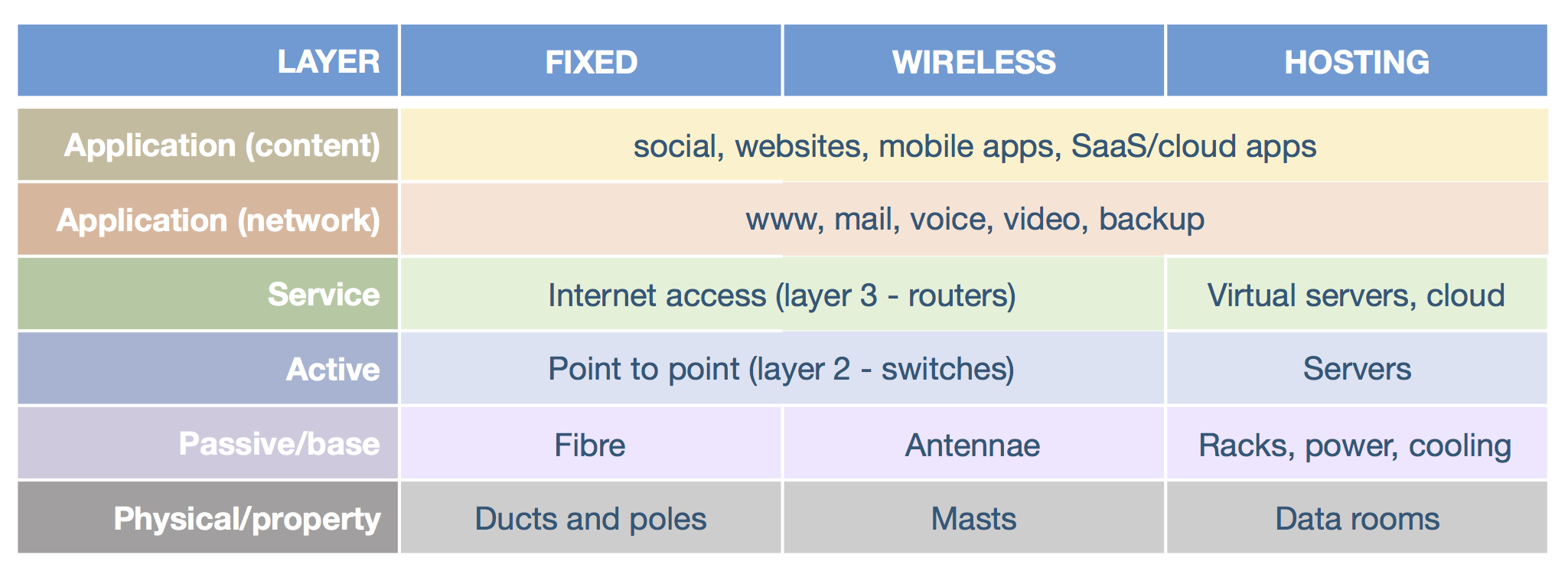 | LAYER | FIXED | WIRELESS | HOSTING |
|---|---|---|---|
| Application (content) | social, websites, mobile apps, SaaS/cloud apps | | |
| Application (network) | www, mail, voice, video, backup | | |
| Service | Internet access (layer 3 - routers) | | Virtual servers, cloud |
| Active | Point to point (layer 2 - switches) | | Servers |
| Passive/base | Fibre | Antennae | Racks, power, cooling |
| Physical/property | Ducts and poles | Masts | Data rooms |